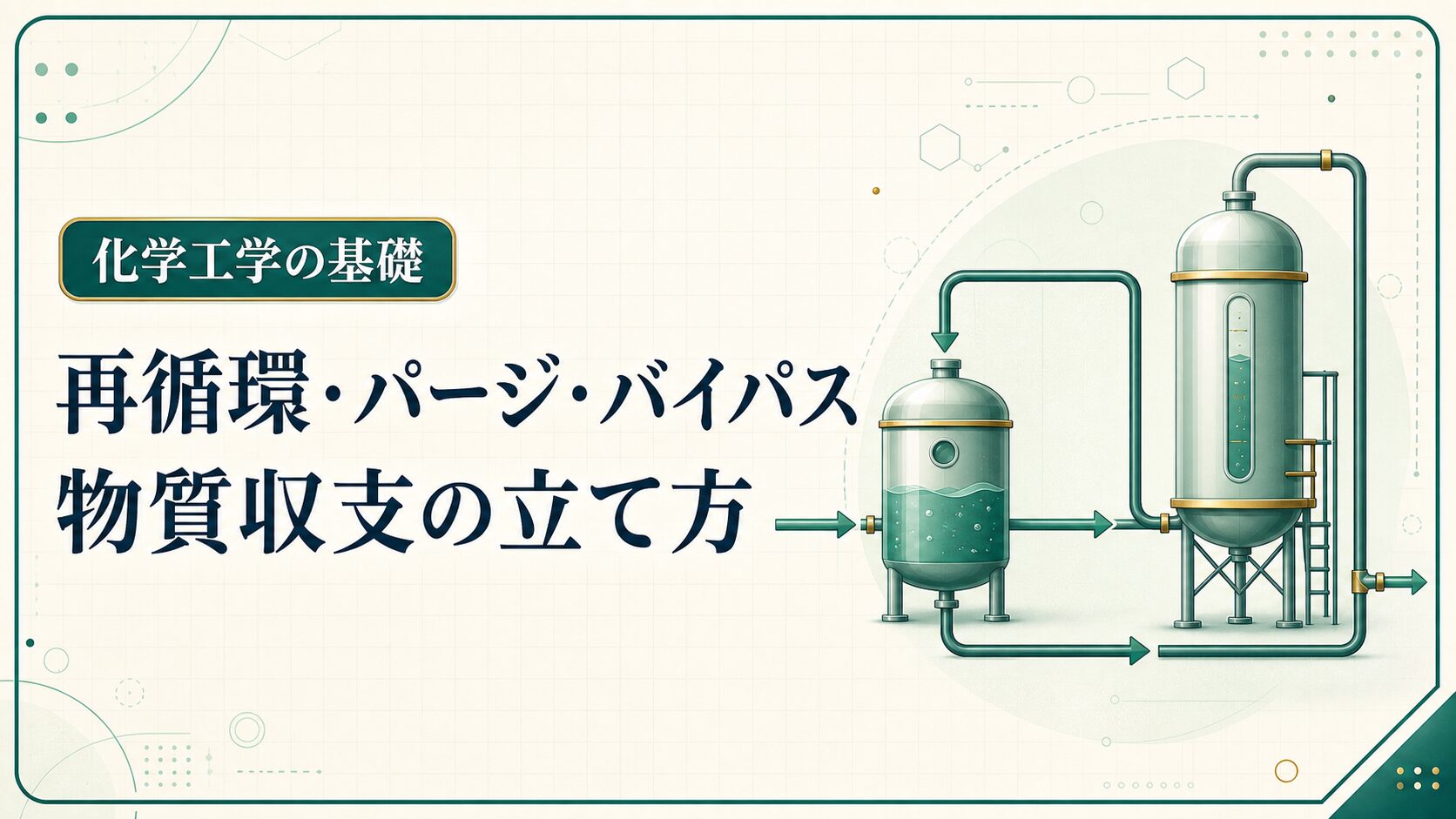 化学工学の基礎

再循環・パージ・バイパス
物質収支の立て方